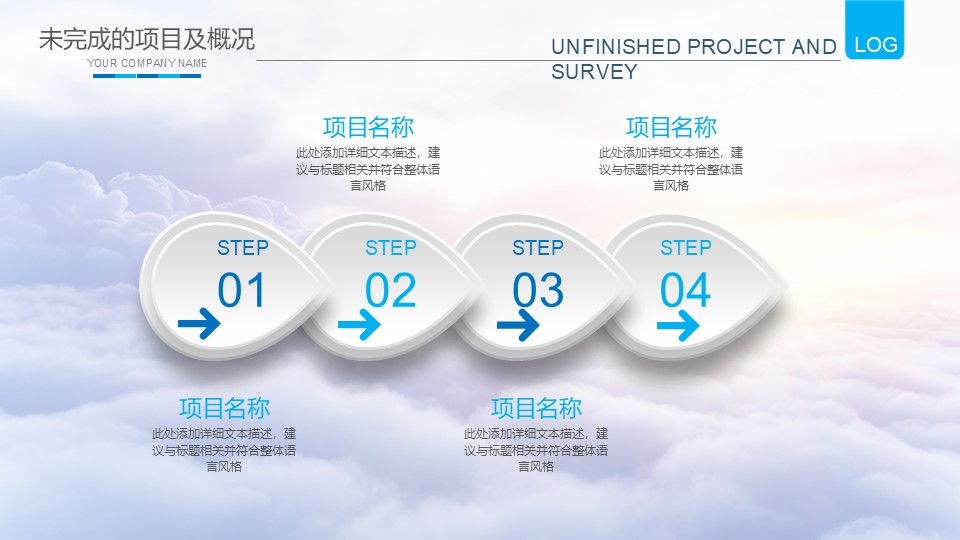 未完成的项目及概况
YOUR COMPANY NAME

UNFINISHED PROJECT AND SURVEY

LOG

项目名称
此处添加详细文本描述，建议与标题相关并符合整体语言风格

项目名称
此处添加详细文本描述，建议与标题相关并符合整体语言风格

STEP
01

STEP
02

STEP
03

STEP
04

项目名称
此处添加详细文本描述，建议与标题相关并符合整体语言风格

项目名称
此处添加详细文本描述，建议与标题相关并符合整体语言风格